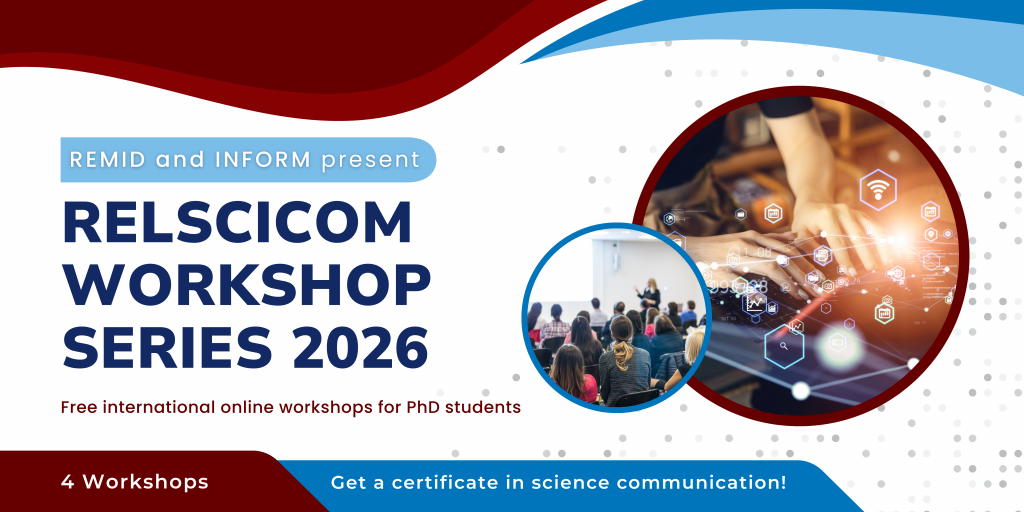 REMID and INFORM present

RELSCICOM WORKSHOP SERIES 2026

Free international online workshops for PhD students

4 Workshops

Get a certificate in science communication!